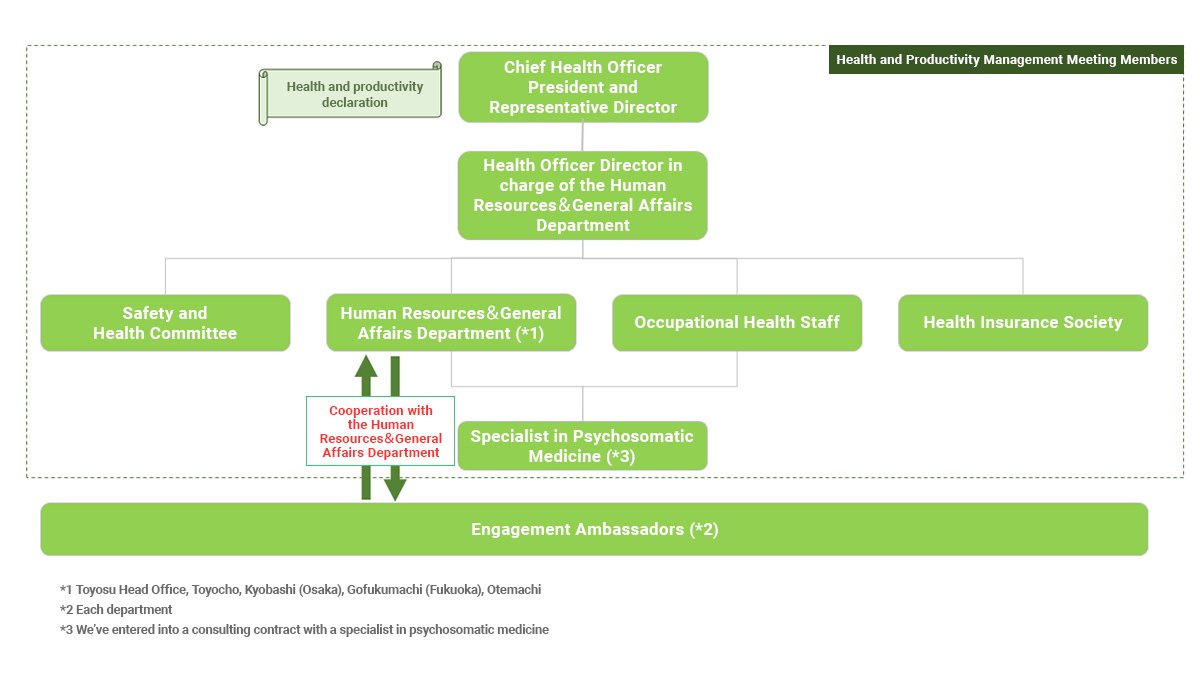 Health and Productivity Management Meeting Members

Health and productivity declaration

Chief Health Officer President and Representative Director

Health Officer Director in charge of the Human Resources＆General Affairs Department

Safety and Health Committee

Human Resources＆General Affairs Department (*1)

Occupational Health Staff

Health Insurance Society

Cooperation with the Human Resources＆General Affairs Department

Specialist in Psychosomatic Medicine (*3)

Engagement Ambassadors (*2)

*1 Toyosu Head Office, Toyocho, Kyobashi (Osaka), Gofukumachi (Fukuoka), Otemachi
*2 Each department
*3 We've entered into a consulting contract with a specialist in psychosomatic medicine